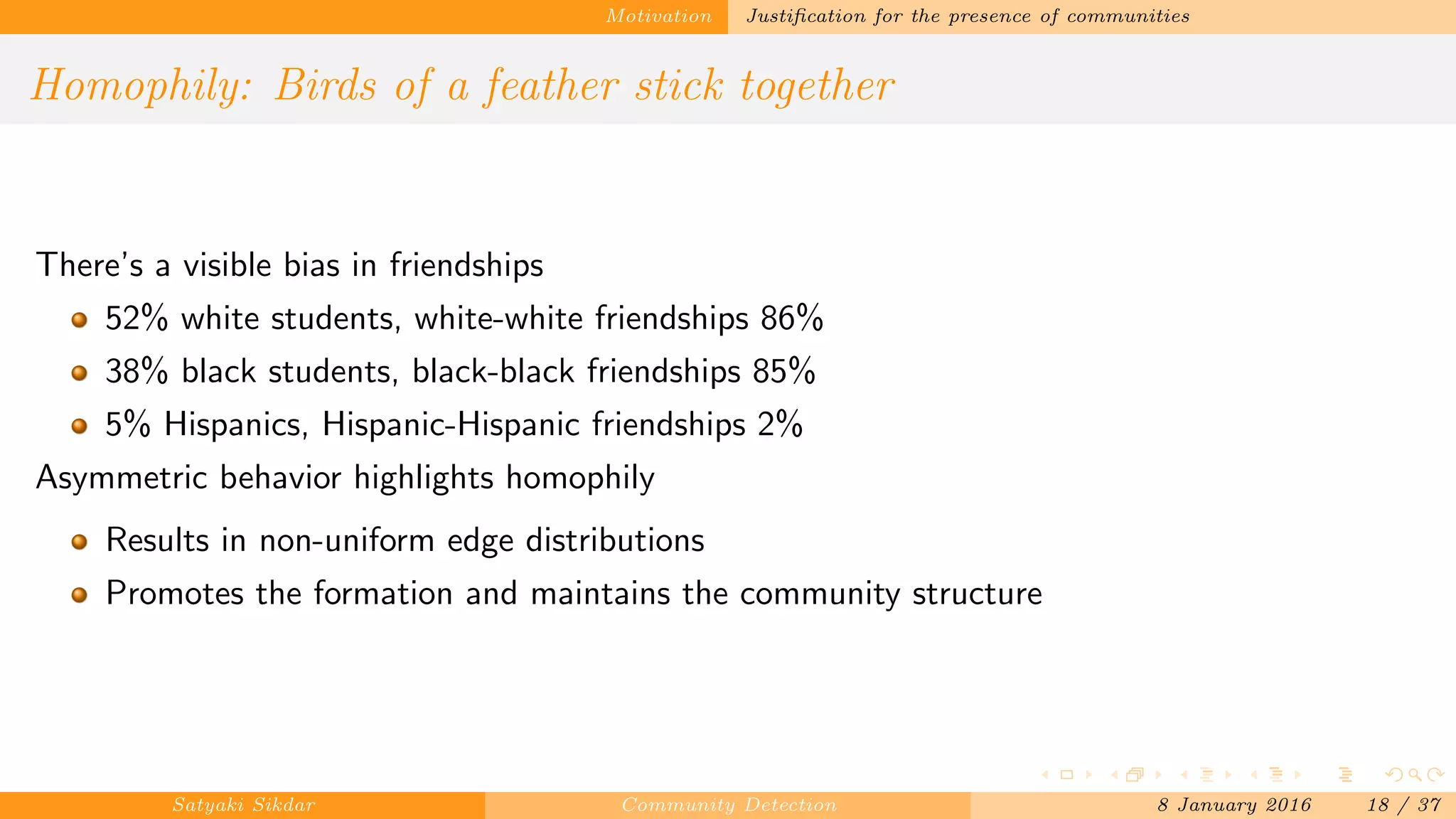 Motivation Justification for the presence of communities

Homophily: Birds of a feather stick together

There's a visible bias in friendships

- 52% white students, white-white friendships 86%
- 38% black students, black-black friendships 85%
- 5% Hispanics, Hispanic-Hispanic friendships 2%

Asymmetric behavior highlights homophily

- Results in non-uniform edge distributions
- Promotes the formation and maintains the community structure

Satyaki Sikdar Community Detection 8 January 2016 18 / 37